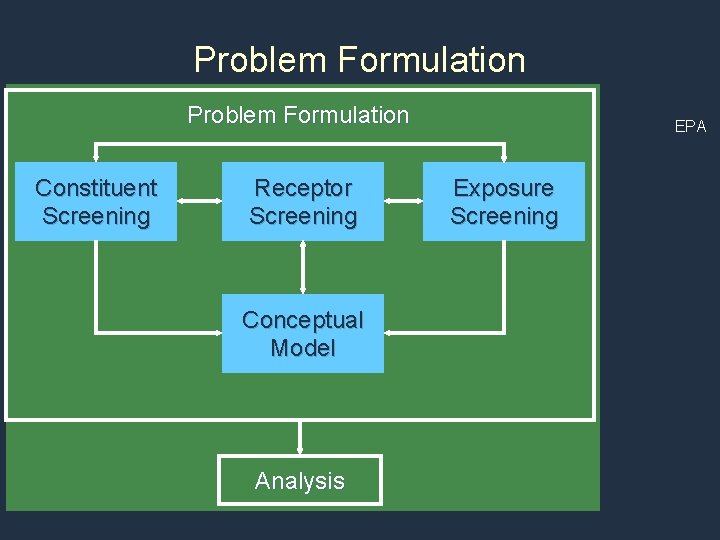 Problem Formulation

Problem Formulation

EPA

Constituent Screening

Receptor Screening

Exposure Screening

Conceptual Model

Analysis